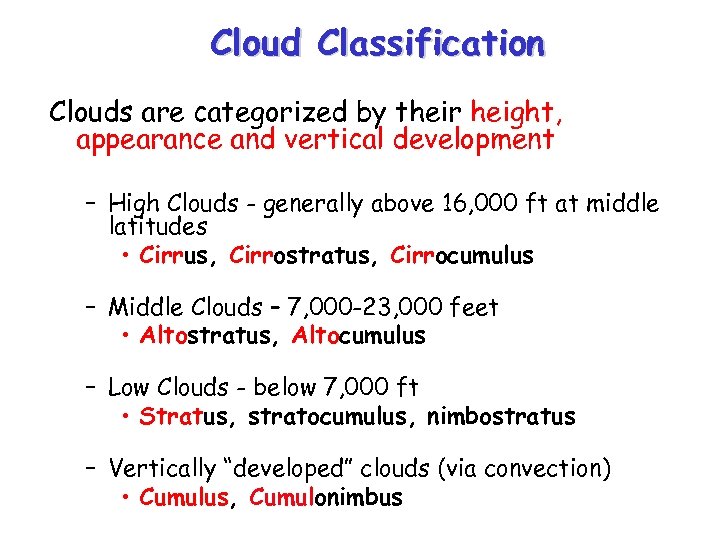 Cloud Classification

Clouds are categorized by their height, appearance and vertical development

– High Clouds - generally above 16,000 ft at middle latitudes
• Cirrus, Cirrostratus, Cirrocumulus

– Middle Clouds – 7,000-23,000 feet
• Altostratus, Altocumulus

– Low Clouds - below 7,000 ft
• Stratus, stratocumulus, nimbostratus

– Vertically “developed” clouds (via convection)
• Cumulus, Cumulonimbus